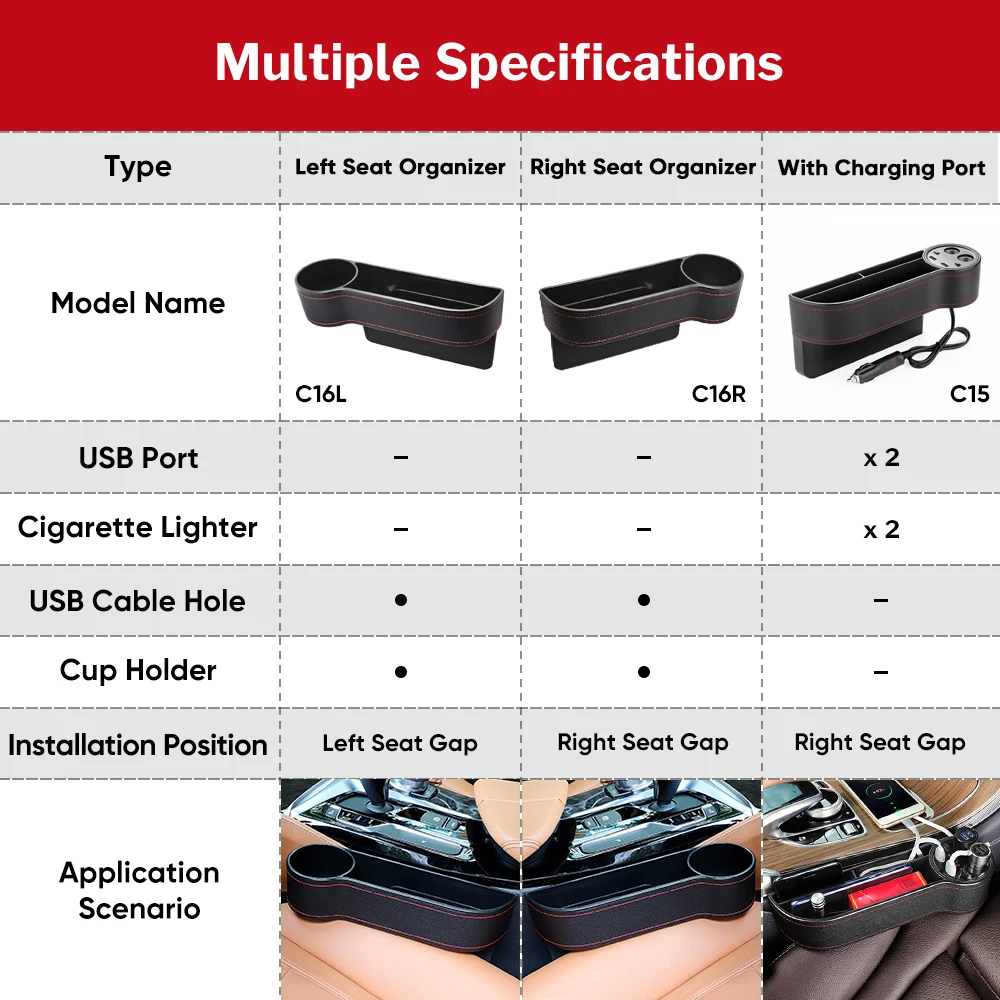 Multiple Specifications

| Type | Left Seat Organizer | Right Seat Organizer | With Charging Port |
|---|---|---|---|
| Model Name | C16L | C16R | C15 |
| USB Port | – | – | x 2 |
| Cigarette Lighter | – | – | x 2 |
| USB Cable Hole | ● | ● | – |
| Cup Holder | ● | ● | – |
| Installation Position | Left Seat Gap | Right Seat Gap | Right Seat Gap |
| Application Scenario | | | |